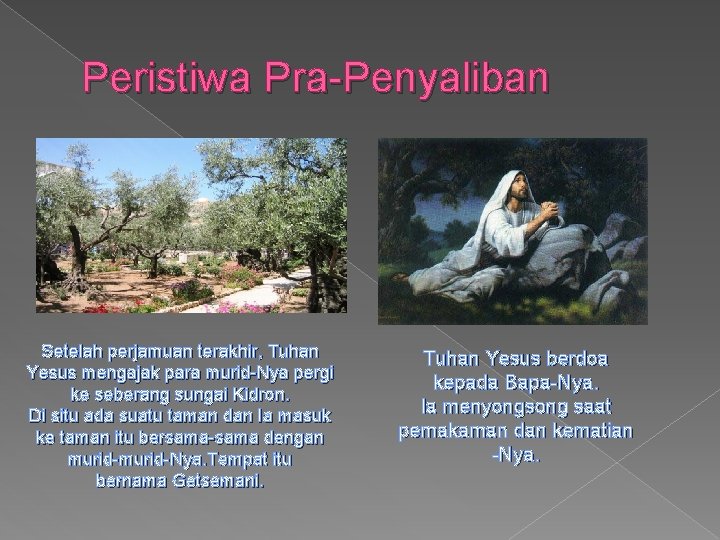 Peristiwa Pra-Penyaliban

Setelah perjamuan terakhir, Tuhan Yesus mengajak para murid-Nya pergi ke seberang sungai Kidron.
Di situ ada suatu taman dan Ia masuk ke taman itu bersama-sama dengan murid-murid-Nya.Tempat itu bernama Getsemani.

Tuhan Yesus berdoa kepada Bapa-Nya.
Ia menyongsong saat pemakaman dan kematian -Nya.